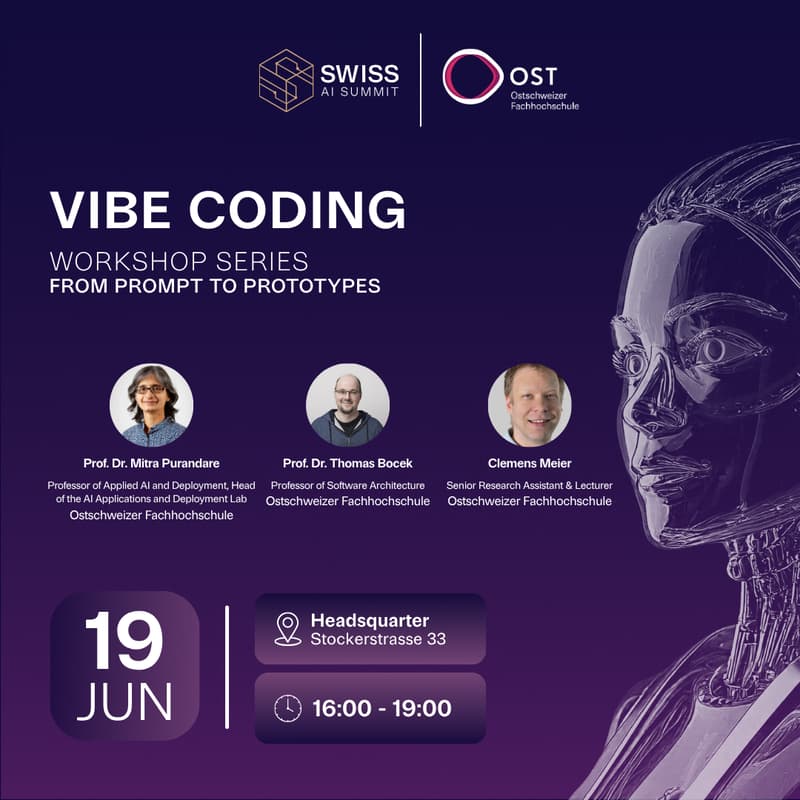 SWISS AI SUMMIT

OST Ostschweizer Fachhochschule

VIBE CODING

WORKSHOP SERIES

FROM PROMPT TO PROTOTYPES

Prof. Dr. Mitra Purandare

Professor of Applied AI and Deployment, Head of the AI Applications and Deployment Lab

Ostschweizer Fachhochschule

Prof. Dr. Thomas Bocek

Professor of Software Architecture

Ostschweizer Fachhochschule

Clemens Meier

Senior Research Assistant & Lecturer

Ostschweizer Fachhochschule

19 JUN

Headsquarter

Stockerstrasse 33

16:00 - 19:00